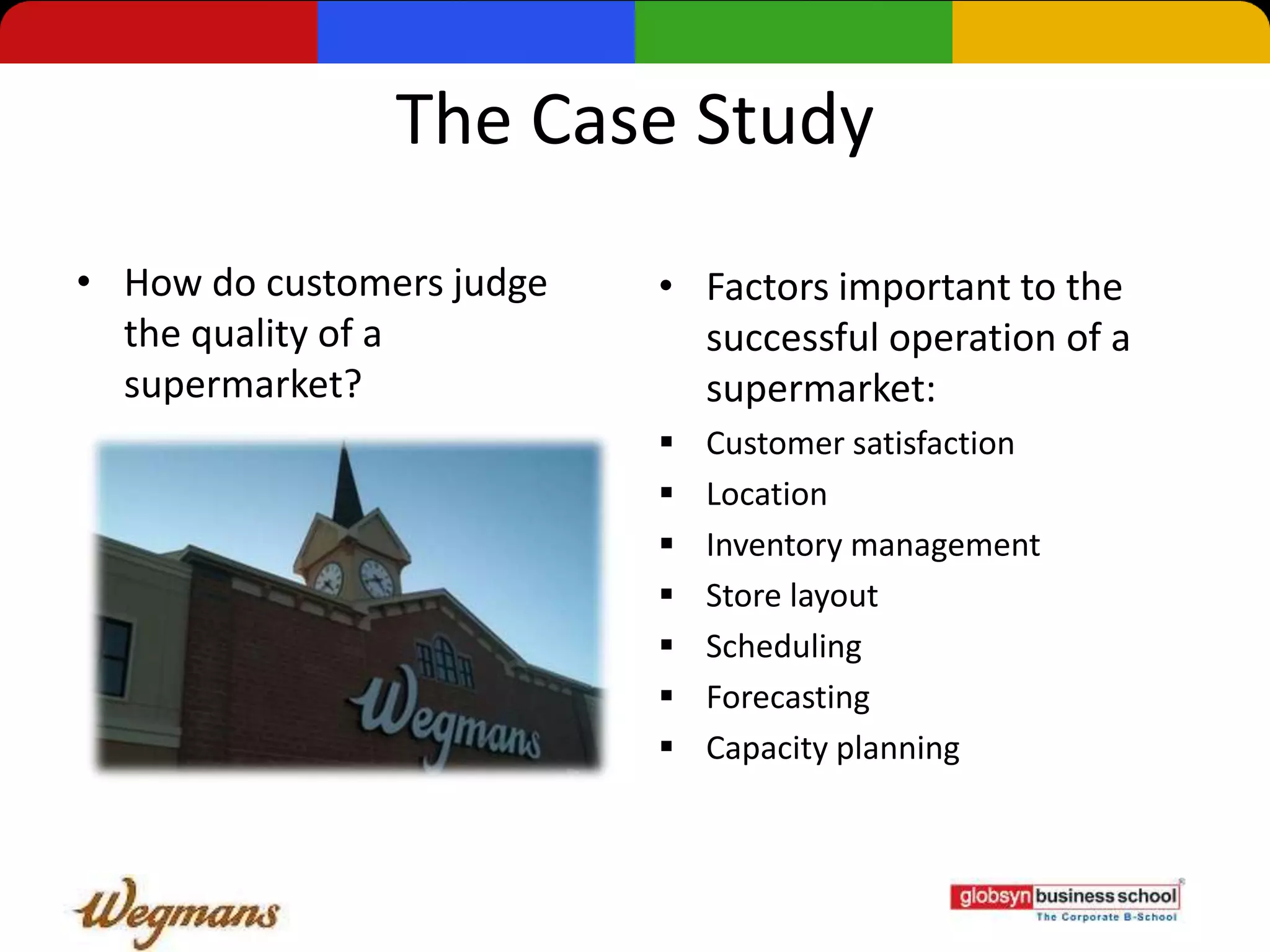 The Case Study

• How do customers judge the quality of a supermarket?

Wegmans

• Factors important to the successful operation of a supermarket:
▪ Customer satisfaction
▪ Location
▪ Inventory management
▪ Store layout
▪ Scheduling
▪ Forecasting
▪ Capacity planning

Wegmans

globsyn business school
The Corporate B-School